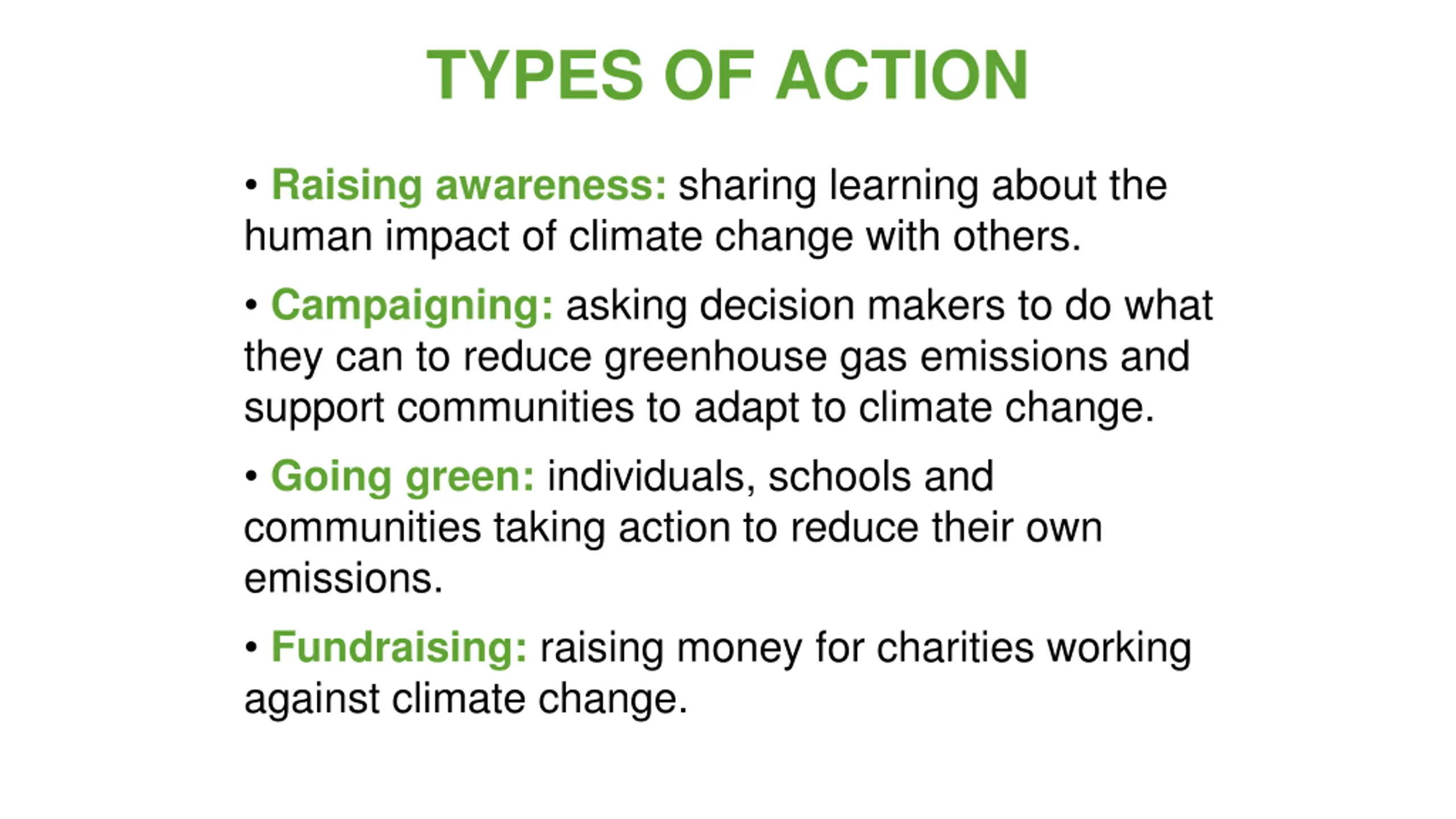 TYPES OF ACTION

• Raising awareness: sharing learning about the human impact of climate change with others.

• Campaigning: asking decision makers to do what they can to reduce greenhouse gas emissions and support communities to adapt to climate change.

• Going green: individuals, schools and communities taking action to reduce their own emissions.

• Fundraising: raising money for charities working against climate change.